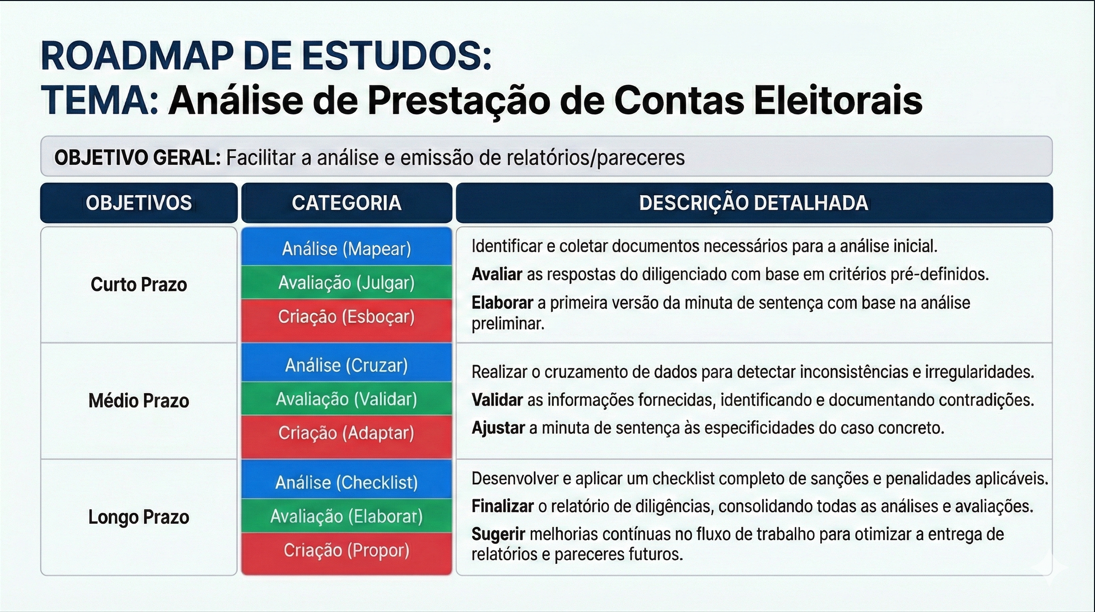 ROADMAP DE ESTUDOS:
TEMA: Análise de Prestação de Contas Eleitorais

OBJETIVO GERAL: Facilitar a análise e emissão de relatórios/pareceres

| OBJETIVOS | CATEGORIA | DESCRIÇÃO DETALHADA |
|---|---|---|
| Curto Prazo | Análise (Mapear) | Identificar e coletar documentos necessários para a análise inicial. |
| | Avaliação (Julgar) | Avaliar as respostas do diligenciado com base em critérios pré-definidos. |
| | Criação (Esboçar) | Elaborar a primeira versão da minuta de sentença com base na análise preliminar. |
| Médio Prazo | Análise (Cruzar) | Realizar o cruzamento de dados para detectar inconsistências e irregularidades. |
| | Avaliação (Validar) | Validar as informações fornecidas, identificando e documentando contradições. |
| | Criação (Adaptar) | Ajustar a minuta de sentença às especificidades do caso concreto. |
| Longo Prazo | Análise (Checklist) | Desenvolver e aplicar um checklist completo de sanções e penalidades aplicáveis. |
| | Avaliação (Elaborar) | Finalizar o relatório de diligências, consolidando todas as análises e avaliações. |
| | Criação (Propor) | Sugerir melhorias contínuas no fluxo de trabalho para otimizar a entrega de relatórios e pareceres futuros. |